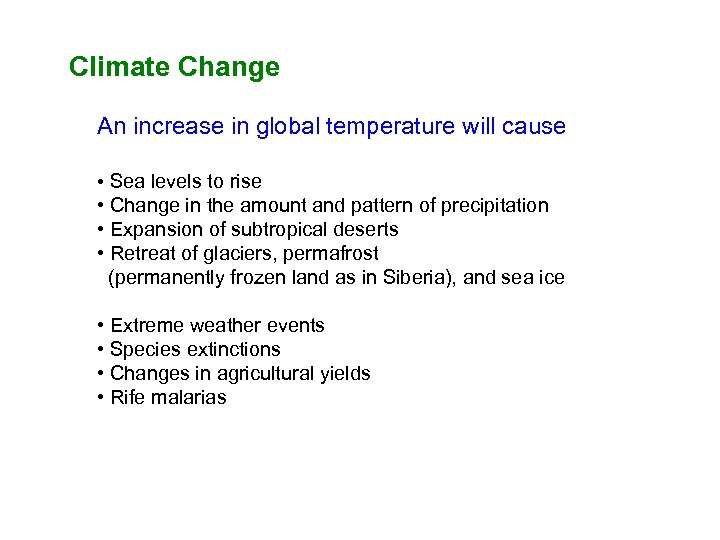 Climate Change

An increase in global temperature will cause

• Sea levels to rise
• Change in the amount and pattern of precipitation
• Expansion of subtropical deserts
• Retreat of glaciers, permafrost (permanently frozen land as in Siberia), and sea ice

• Extreme weather events
• Species extinctions
• Changes in agricultural yields
• Rife malarias